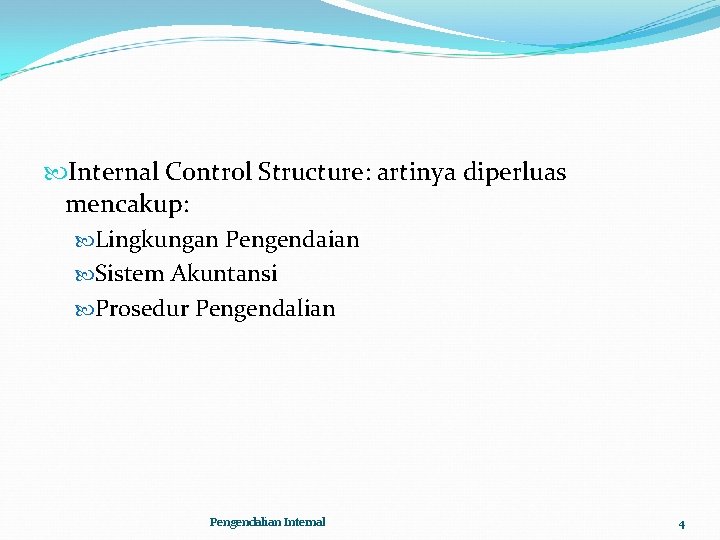 Internal Control Structure: artinya diperluas mencakup:

Lingkungan Pengendaian

Sistem Akuntansi

Prosedur Pengendalian

Pengendalian Internal

4